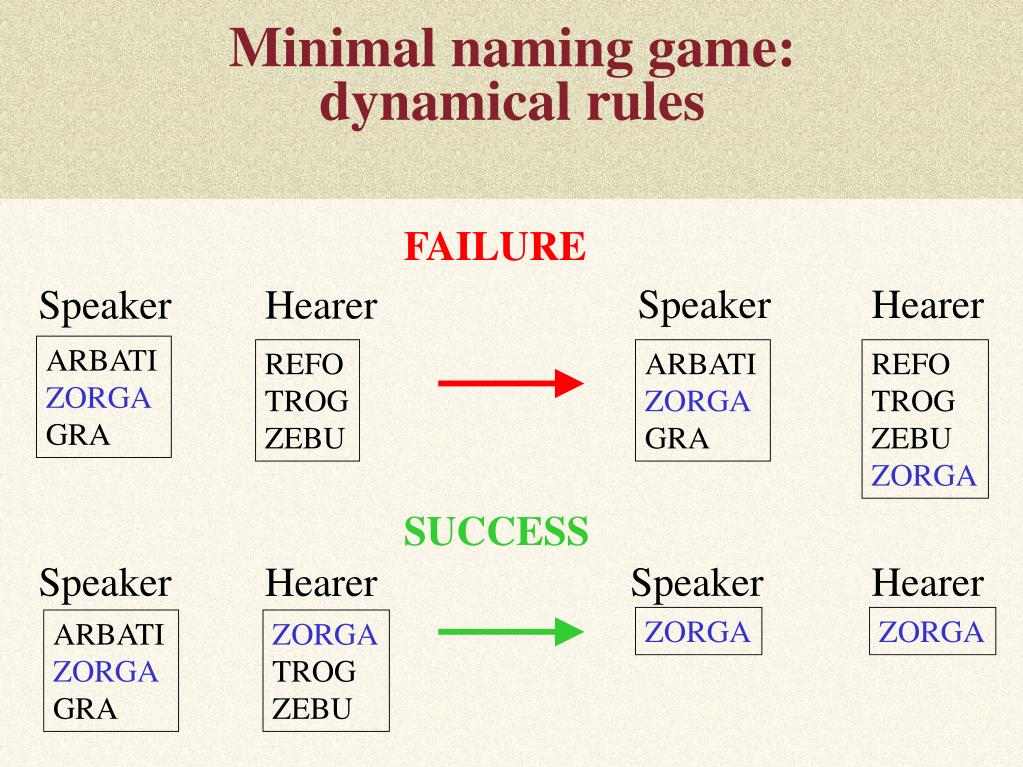 Minimal naming game: dynamical rules

FAILURE

Speaker

ARBATI
ZORGA
GRA

Hearer

REFO
TROG
ZEBU

Speaker

ARBATI
ZORGA
GRA

Hearer

REFO
TROG
ZEBU
ZORGA

SUCCESS

Speaker

ARBATI
ZORGA
GRA

Hearer

ZORGA
TROG
ZEBU

Speaker

ZORGA

Hearer

ZORGA